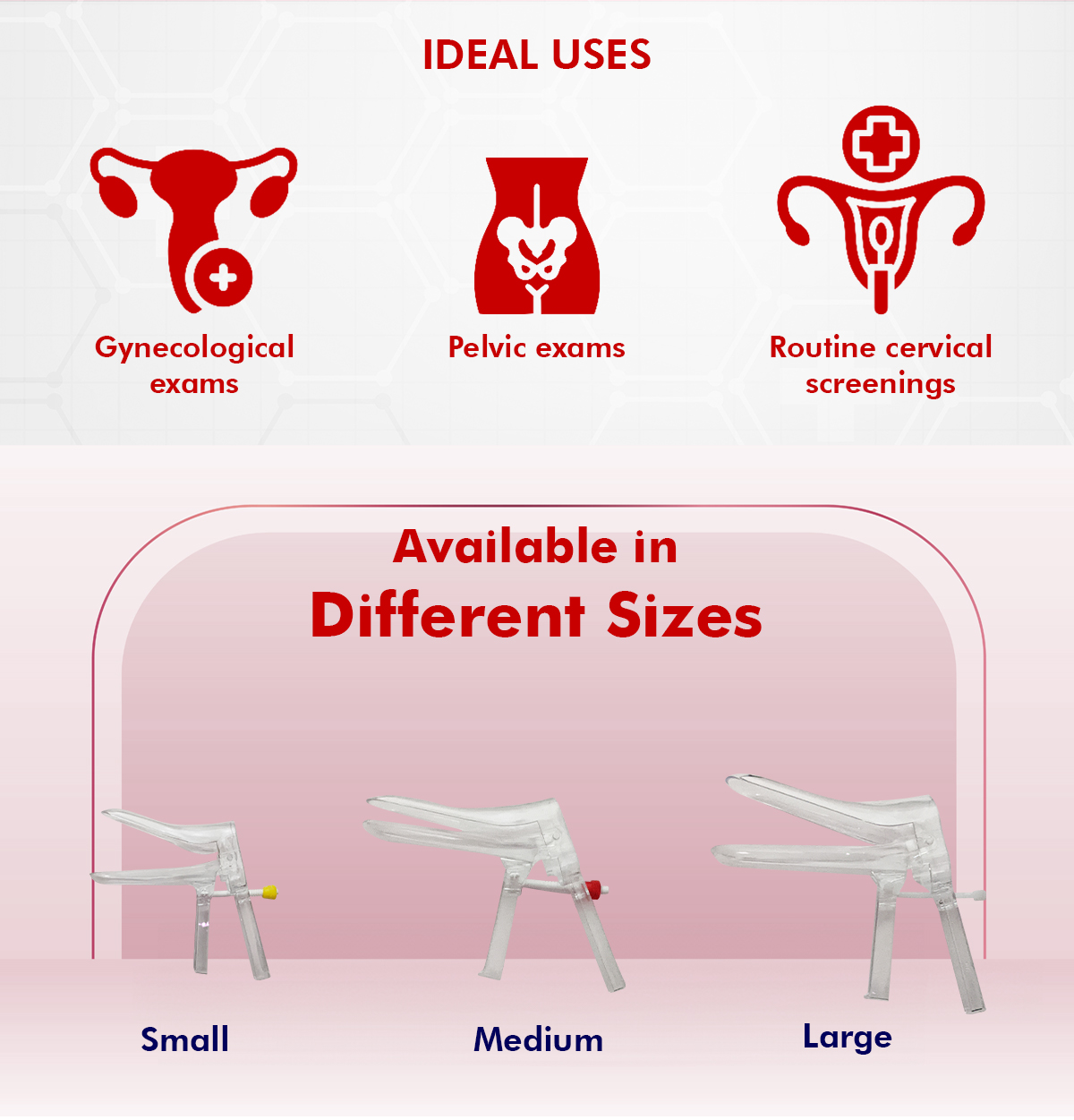 IDEAL USES

Gynecological exams

Pelvic exams

Routine cervical screenings

Available in
Different Sizes

Small

Medium

Large